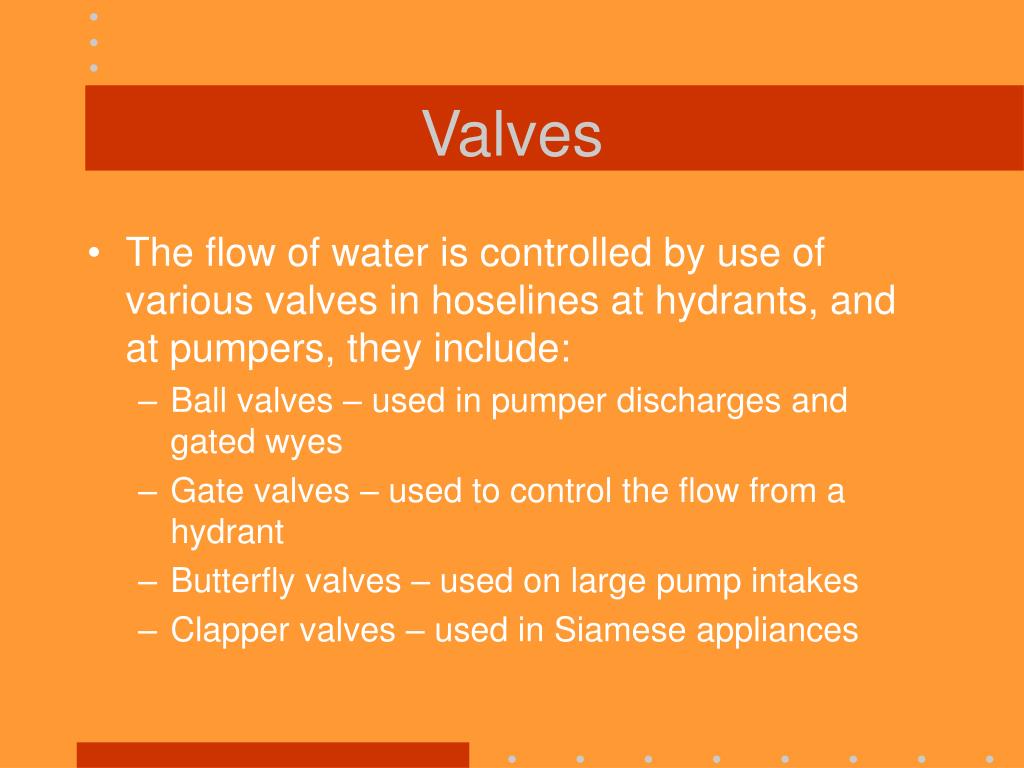 Valves

• The flow of water is controlled by use of various valves in hoselines at hydrants, and at pumpers, they include:
– Ball valves – used in pumper discharges and gated wyes
– Gate valves – used to control the flow from a hydrant
– Butterfly valves – used on large pump intakes
– Clapper valves – used in Siamese appliances